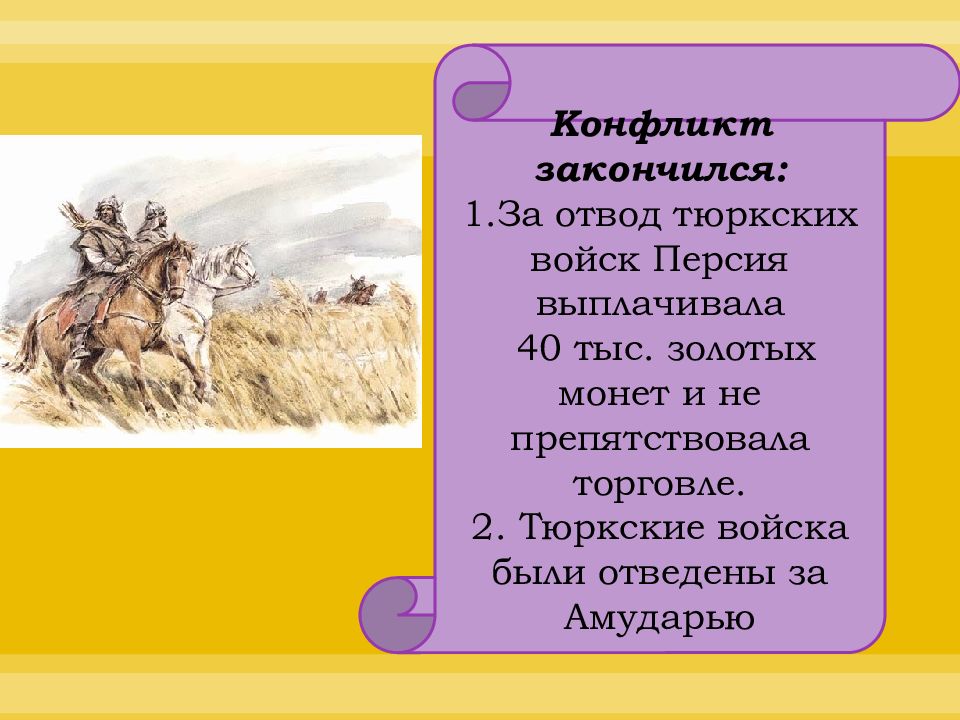 Конфликт закончился:
1.За отвод тюркских войск Персия выплачивала 40 тыс. золотых монет и не препятствовала торговле.
2. Тюркские войска были отведены за Амударью